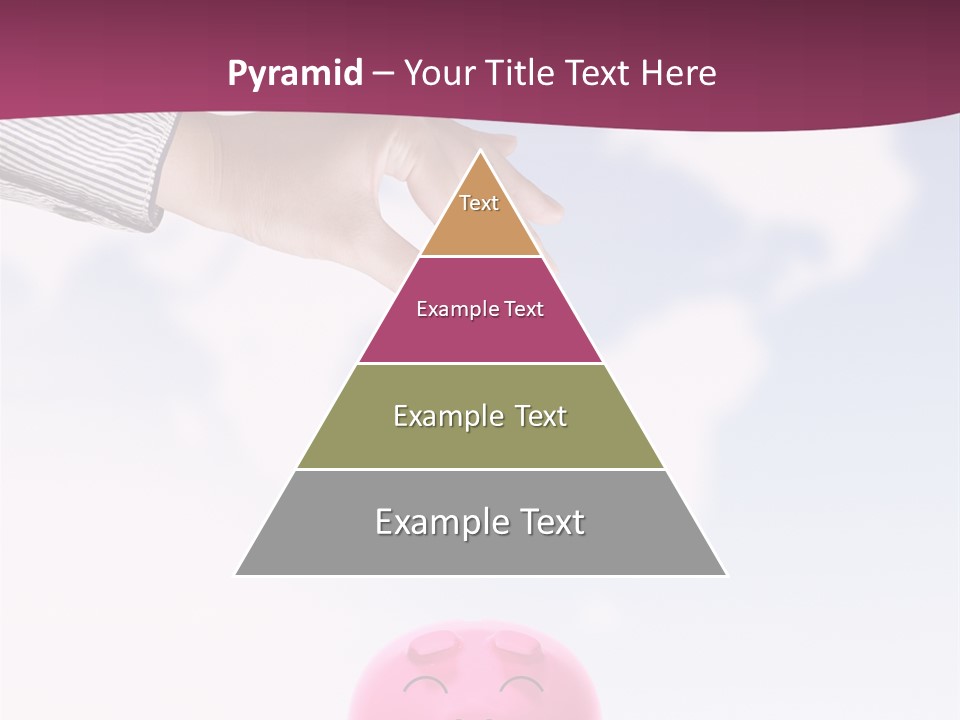 Pyramid – Your Title Text Here

Text

Example Text

Example Text

Example Text